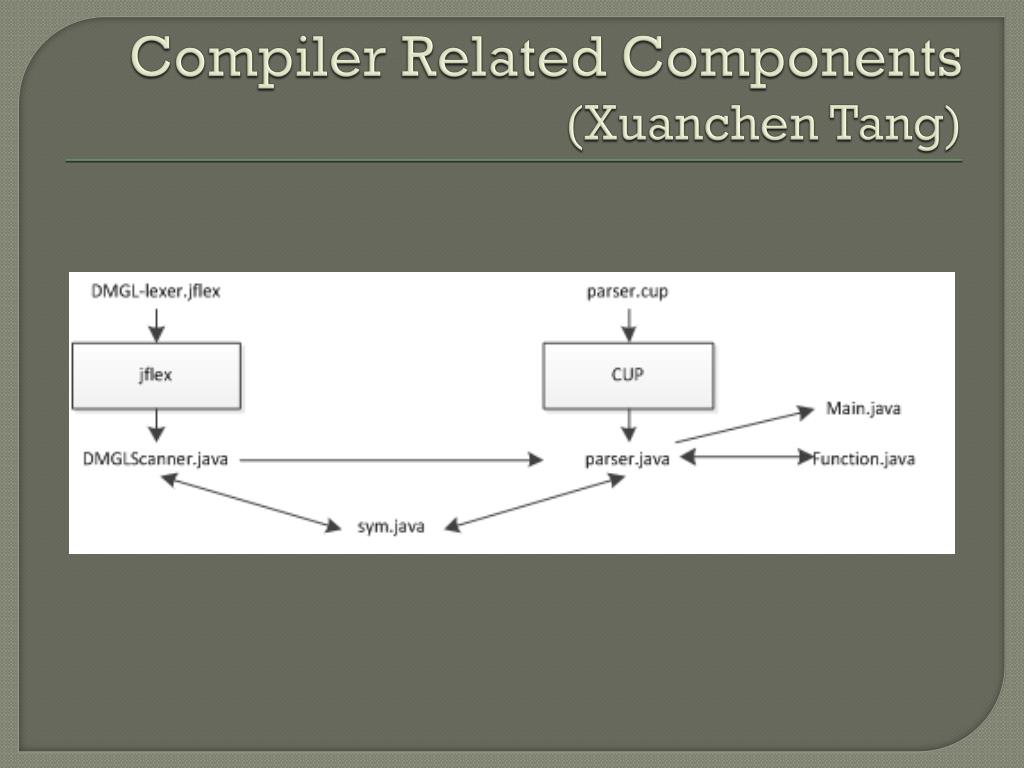 Compiler Related Components (Xuanchen Tang)

DMGL-lexer.jflex
jflex
DMGLScanner.java
parser.cup
CUP
parser.java
Main.java
Function.java
sym.java